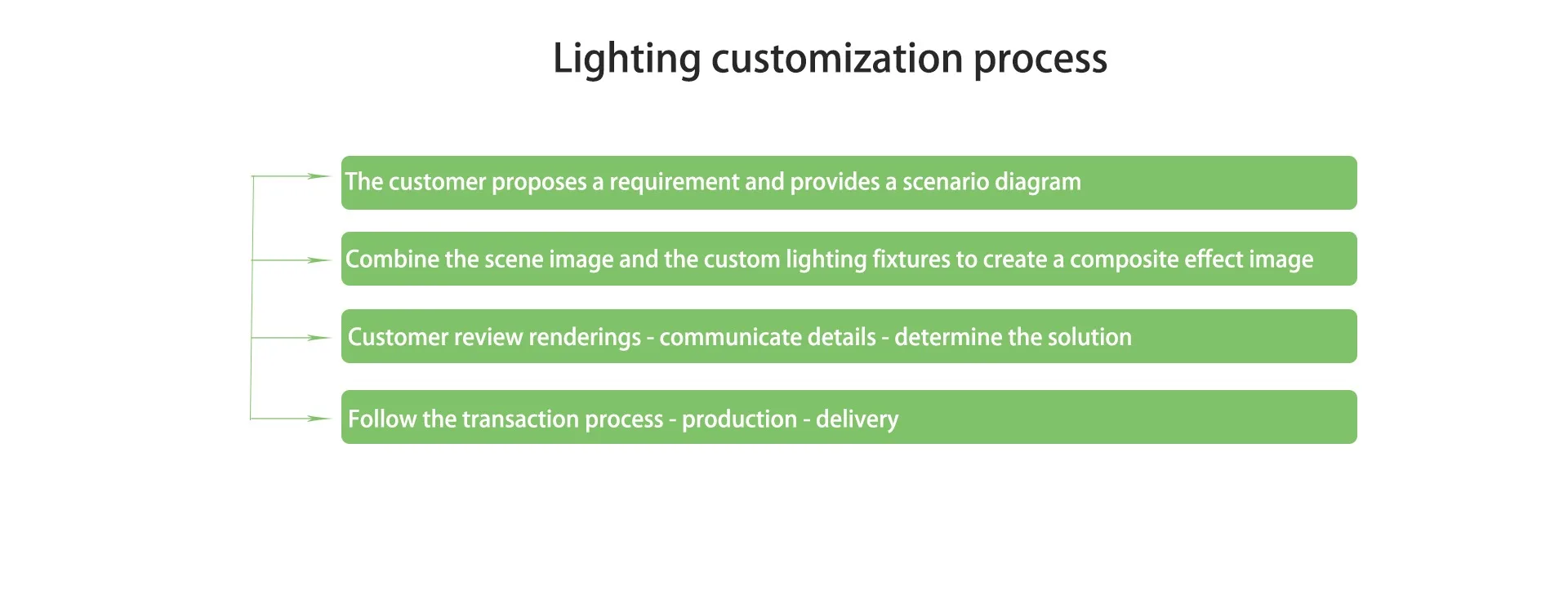 Lighting customization process

The customer proposes a requirement and provides a scenario diagram

Combine the scene image and the custom lighting fixtures to create a composite effect image

Customer review renderings - communicate details - determine the solution

Follow the transaction process - production - delivery